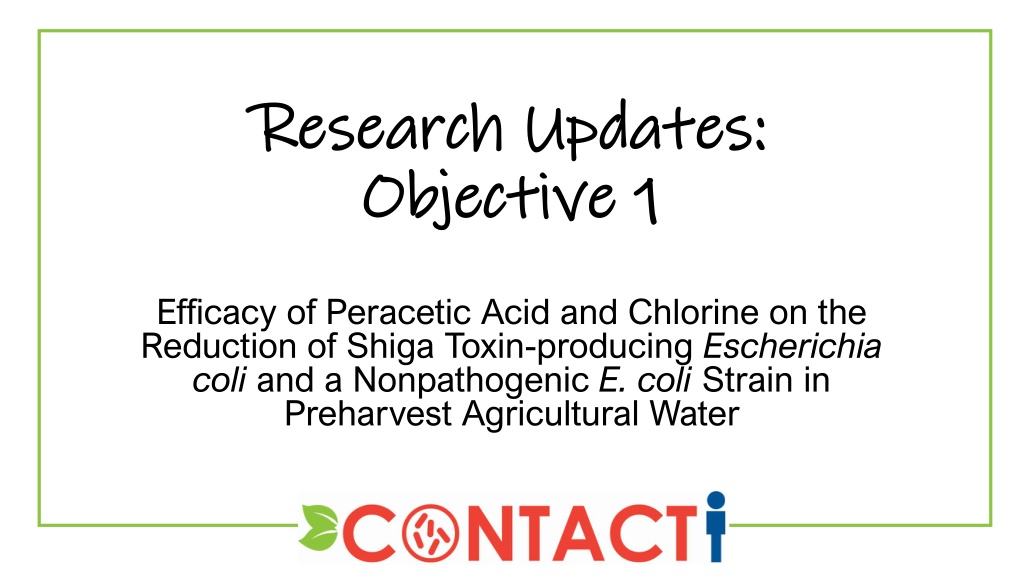 Research Updates:
Objective 1

Efficacy of Peracetic Acid and Chlorine on the Reduction of Shiga Toxin-producing Escherichia coli and a Nonpathogenic E. coli Strain in Preharvest Agricultural Water

CONTACT